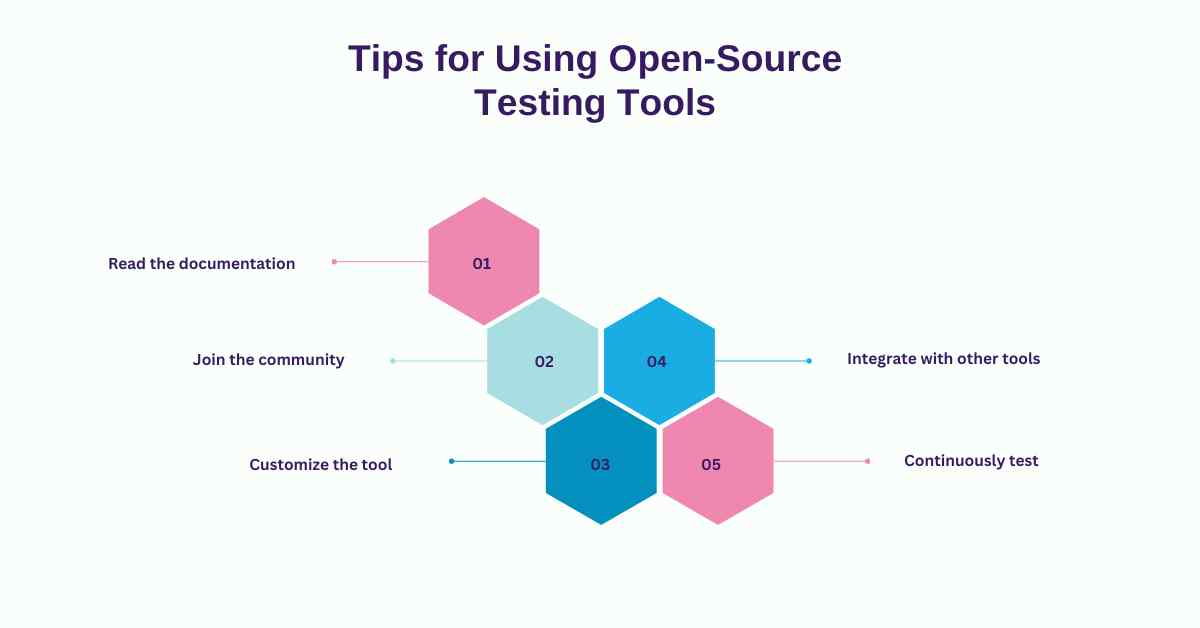 Tips for Using Open-Source Testing Tools

Read the documentation
01

Join the community
02

04
Integrate with other tools

Customize the tool
03

05
Continuously test